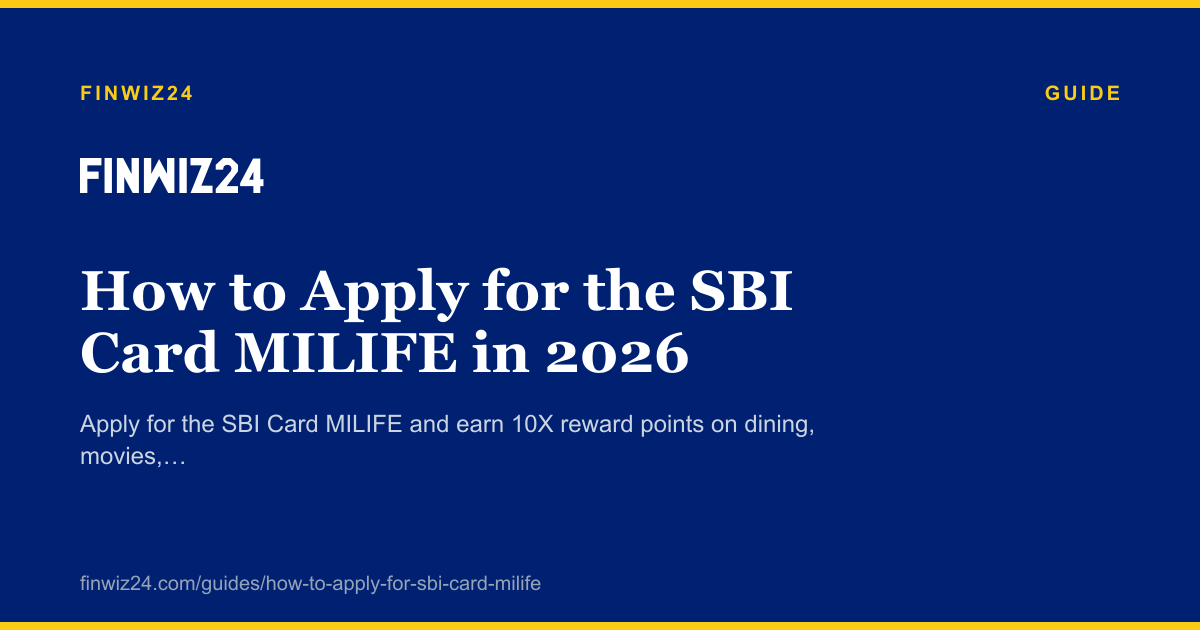 FINWIZ24

GUIDE

FINWIZ24

How to Apply for the SBI Card MILIFE in 2026

Apply for the SBI Card MILIFE and earn 10X reward points on dining, movies,…

finwiz24.com/guides/how-to-apply-for-sbi-card-milife